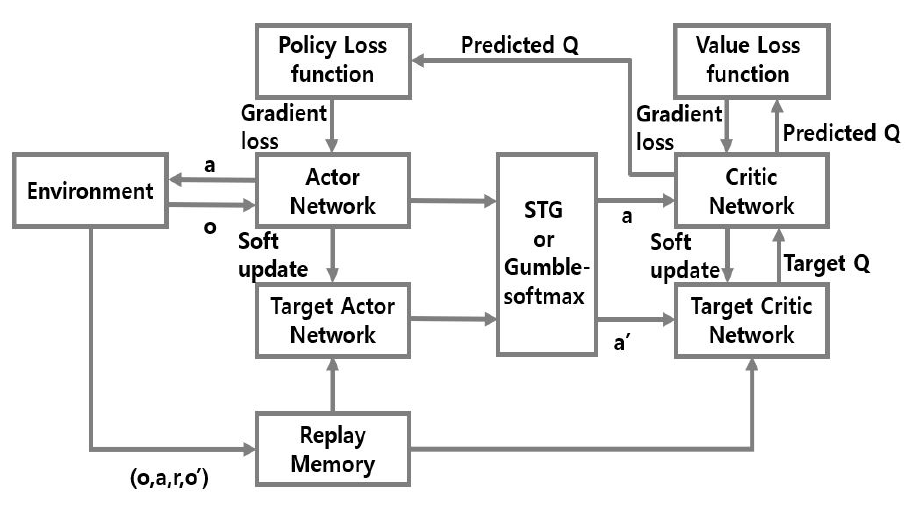 Policy Loss function

Predicted Q

Value Loss function

Gradient loss

Gradient loss

Predicted Q

Environment

a

o

Actor Network

STG or Gumble-softmax

a

Critic Network

Soft update

Soft update

Target Q

Target Actor Network

a′

Target Critic Network

Replay Memory

(o,a,r,o′)